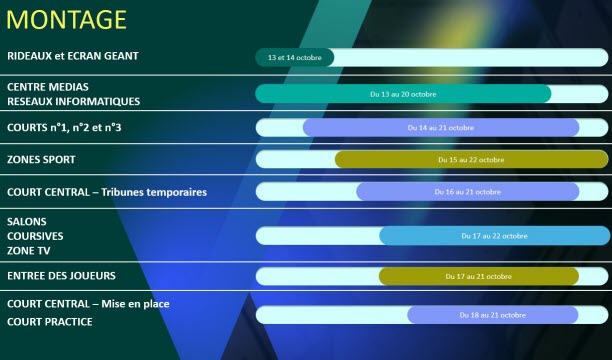 MONTAGE

RIDEAUX et ECRAN GEANT

13 et 14 octobre

CENTRE MEDIAS
RESEAUX INFORMATIQUES

Du 13 au 20 octobre

COURTS n°1, n°2 et n°3

Du 14 au 21 octobre

ZONES SPORT

Du 15 au 22 octobre

COURT CENTRAL – Tribunes temporaires

Du 16 au 21 octobre

SALONS
COURSIVES
ZONE TV

Du 17 au 22 octobre

ENTREE DES JOUEURS

Du 17 au 21 octobre

COURT CENTRAL – Mise en place
COURT PRACTICE

Du 18 au 21 octobre